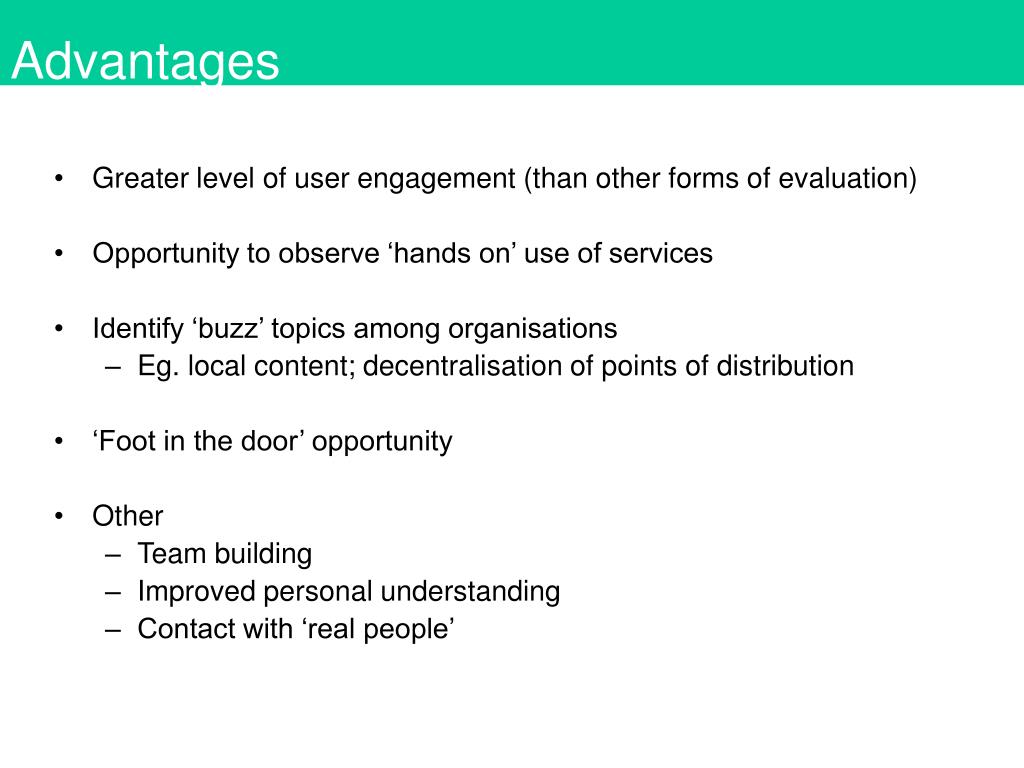 Advantages

• Greater level of user engagement (than other forms of evaluation)

• Opportunity to observe ‘hands on’ use of services

• Identify ‘buzz’ topics among organisations
– Eg. local content; decentralisation of points of distribution

• ‘Foot in the door’ opportunity

• Other
– Team building
– Improved personal understanding
– Contact with ‘real people’